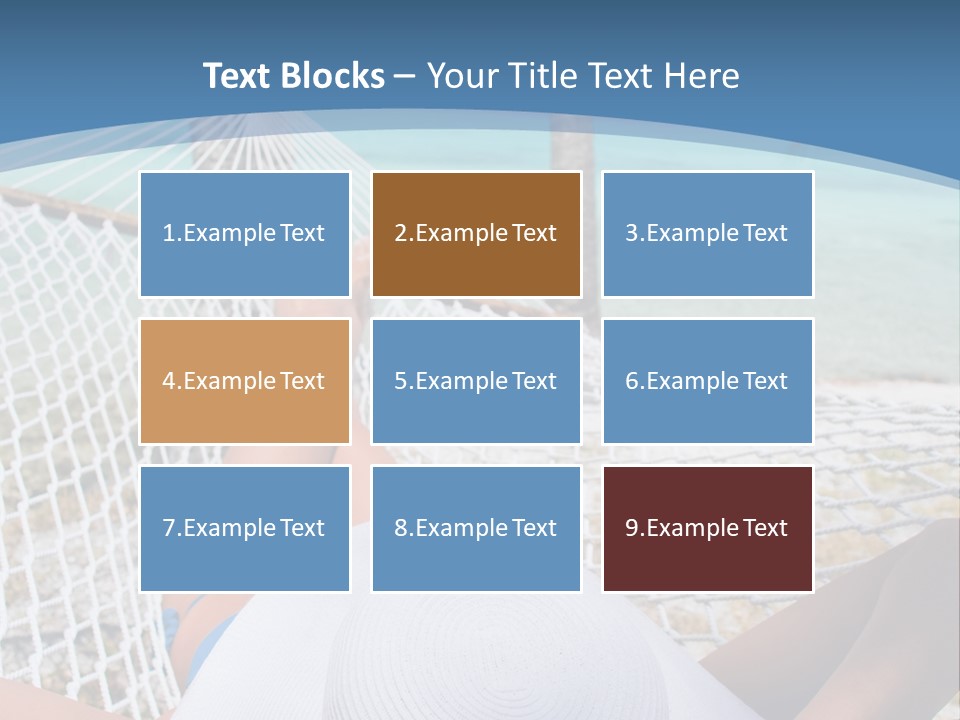 Text Blocks – Your Title Text Here

1.Example Text

2.Example Text

3.Example Text

4.Example Text

5.Example Text

6.Example Text

7.Example Text

8.Example Text

9.Example Text